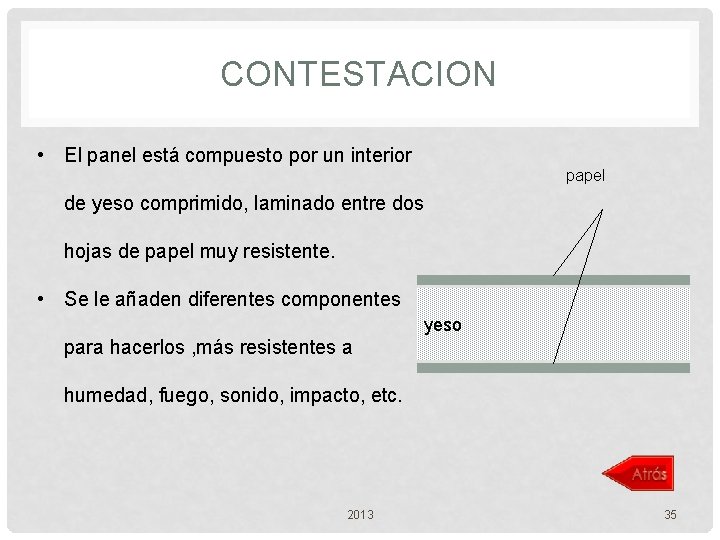 CONTESTACION

• El panel está compuesto por un interior de yeso comprimido, laminado entre dos hojas de papel muy resistente.

• Se le añaden diferentes componentes para hacerlos ,más resistentes a humedad, fuego, sonido, impacto, etc.

papel

yeso

Atrás

2013

35